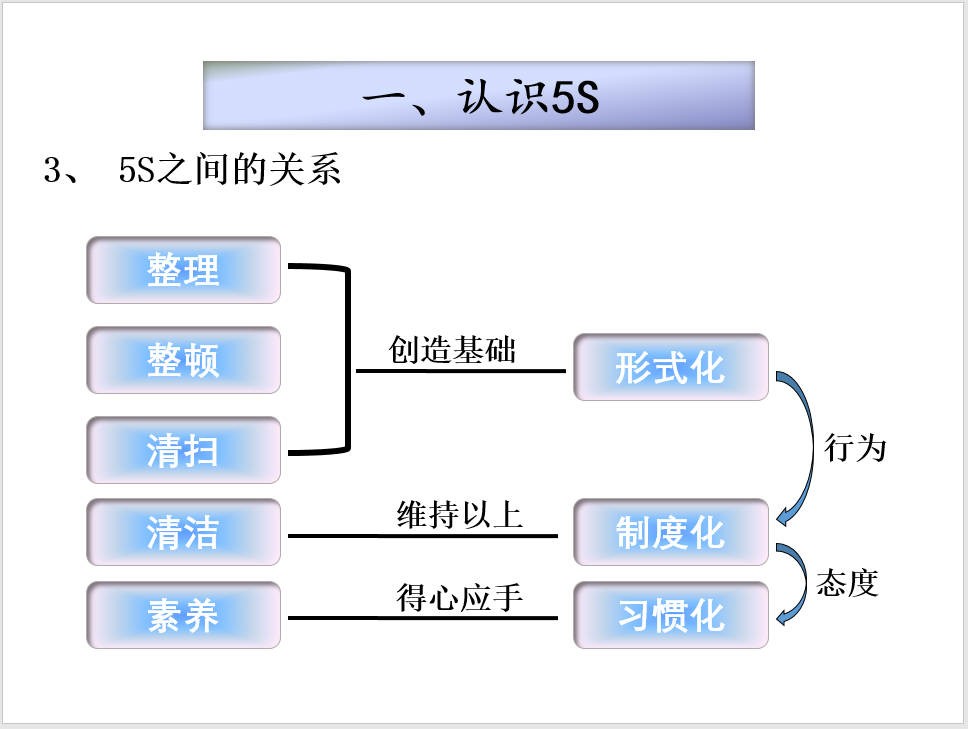 一、认识5S

3、 5S之间的关系

整理

整顿

清扫

创造基础

形式化

行为

清洁

维持以上

制度化

态度

素养

得心应手

习惯化